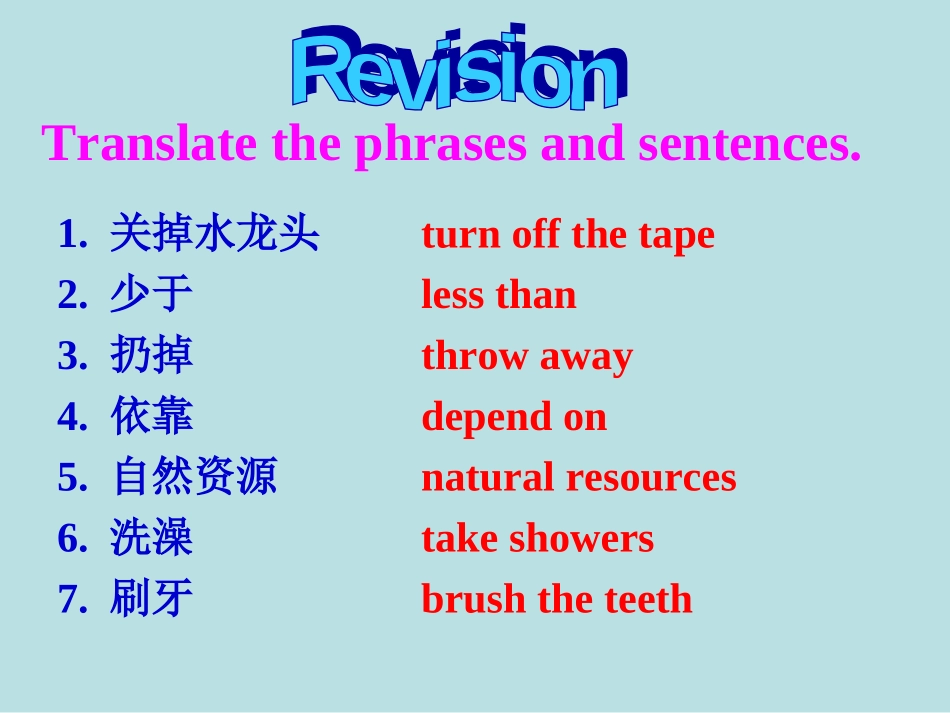 Revision

Translate the phrases and sentences.

1. 关掉水龙头 turn off the tape
2. 少于 less than
3. 扔掉 throw away
4. 依靠 depend on
5. 自然资源 natural resources
6. 洗澡 take showers
7. 刷牙 brush the teeth